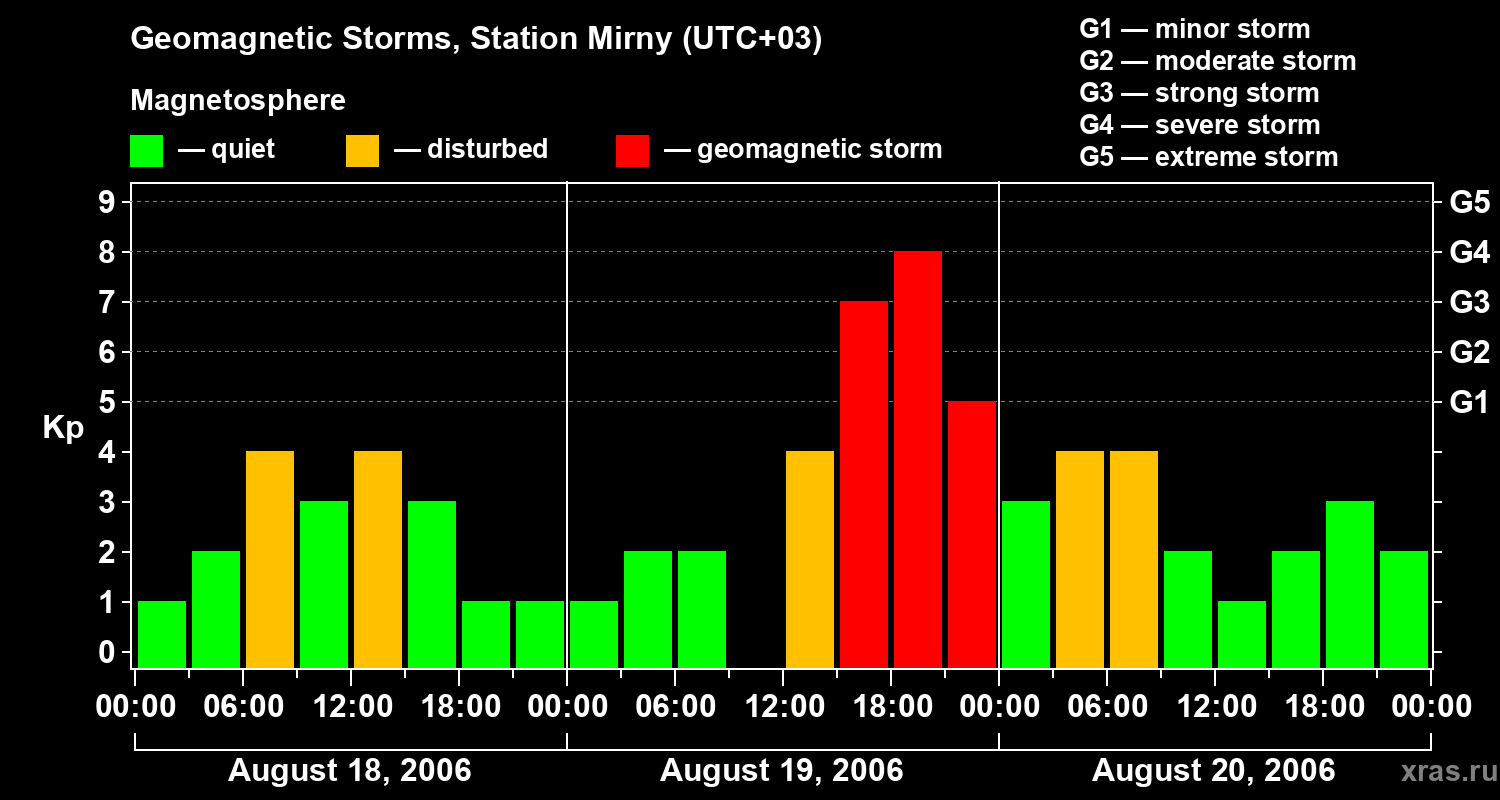 Geomagnetic Storms, Station Mirny (UTC+03)

Magnetosphere

— quiet — disturbed — geomagnetic storm

G1 — minor storm
G2 — moderate storm
G3 — strong storm
G4 — severe storm
G5 — extreme storm

Kp

9
8
7
6
5
4
3
2
1
0

G5
G4
G3
G2
G1

00:00 06:00 12:00 18:00 00:00 06:00 12:00 18:00 00:00 06:00 12:00 18:00 00:00

August 18, 2006 August 19, 2006 August 20, 2006

xras.ru